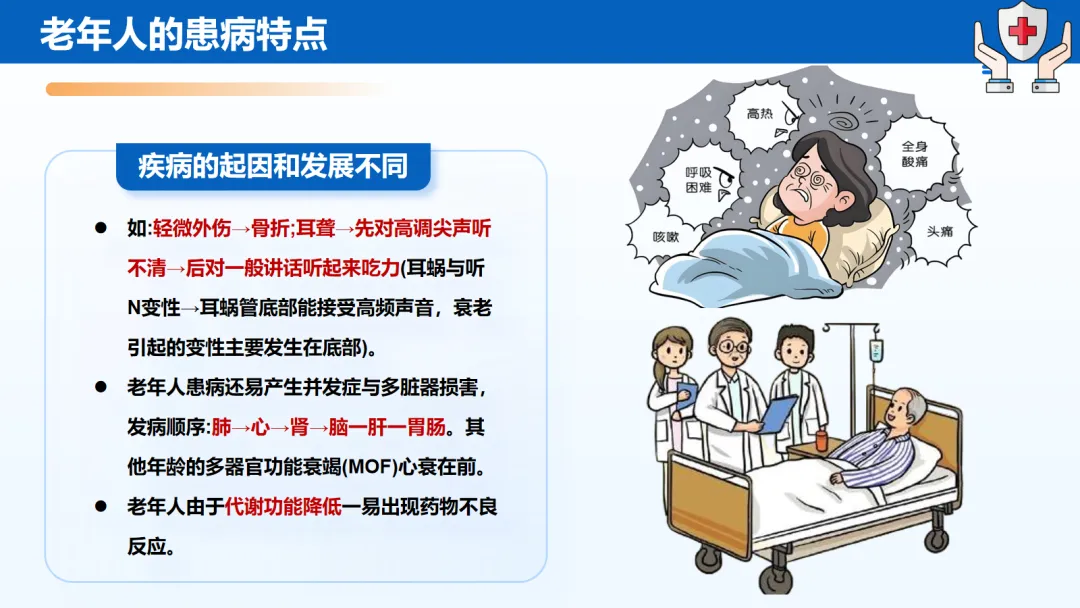 老年人的患病特点

疾病的起因和发展不同

● 如:轻微外伤→骨折;耳聋→先对高调尖声听不清→后对一般讲话听起来吃力(耳蜗与听N变性→耳蜗管底部能接受高频声音，衰老引起的变性主要发生在底部)。

● 老年人患病还易产生并发症与多脏器损害，发病顺序:肺→心→肾→脑一肝一胃肠。其他年龄的多器官功能衰竭(MOF)心衰在前。

● 老年人由于代谢功能降低一易出现药物不良反应。

高热
全身酸痛
呼吸困难
咳嗽
头痛